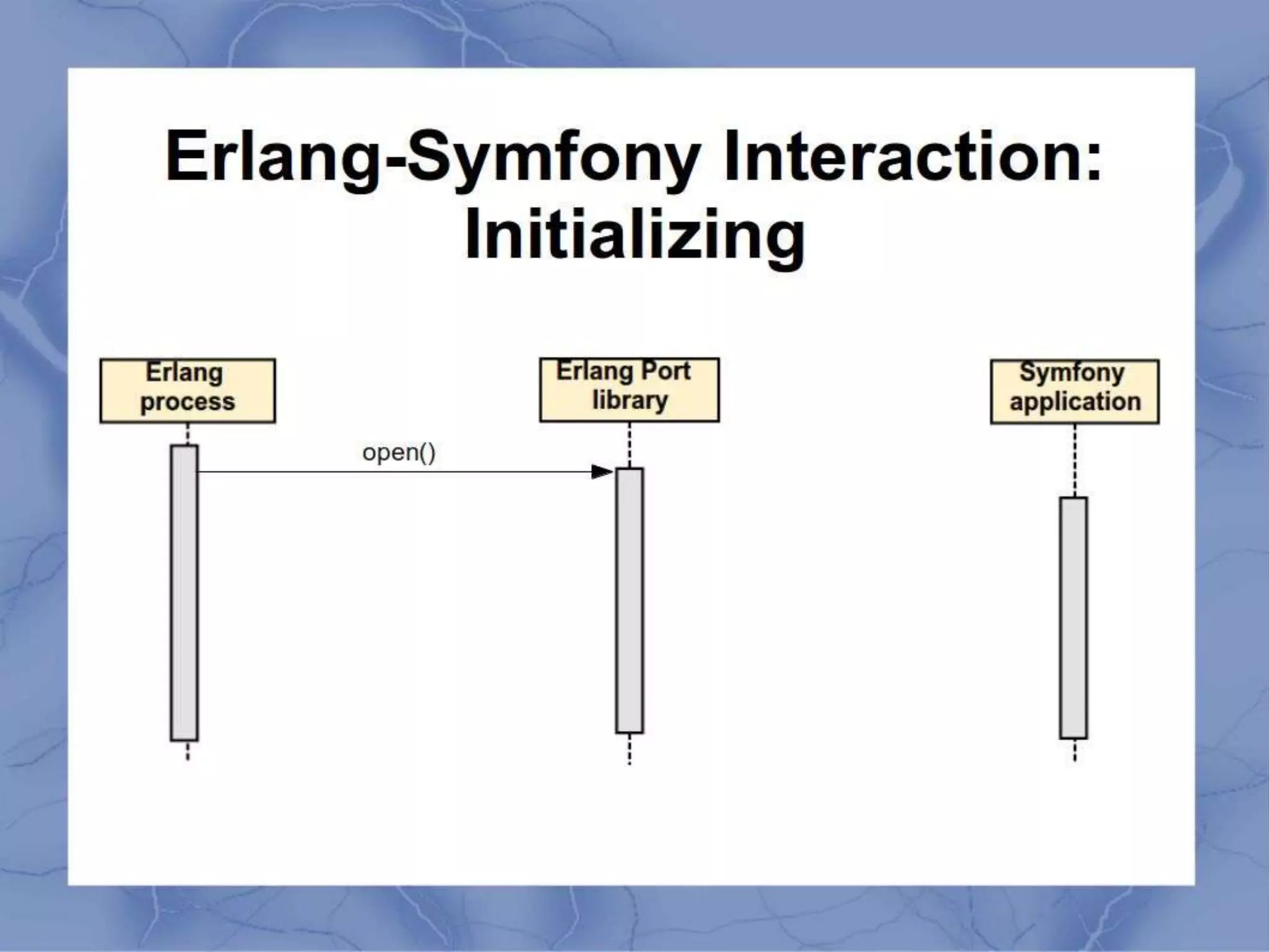 Erlang-Symfony Interaction: Initializing

Erlang process

Erlang Port library

Symfony application

open()